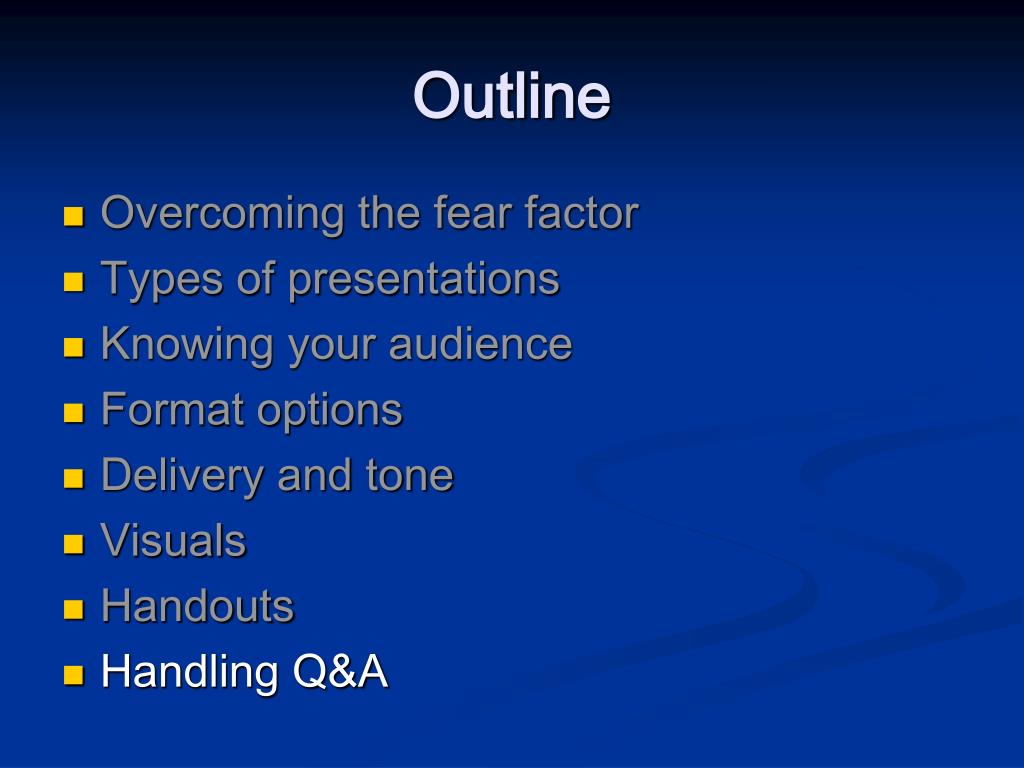 Outline

- Overcoming the fear factor
- Types of presentations
- Knowing your audience
- Format options
- Delivery and tone
- Visuals
- Handouts
- Handling Q&A